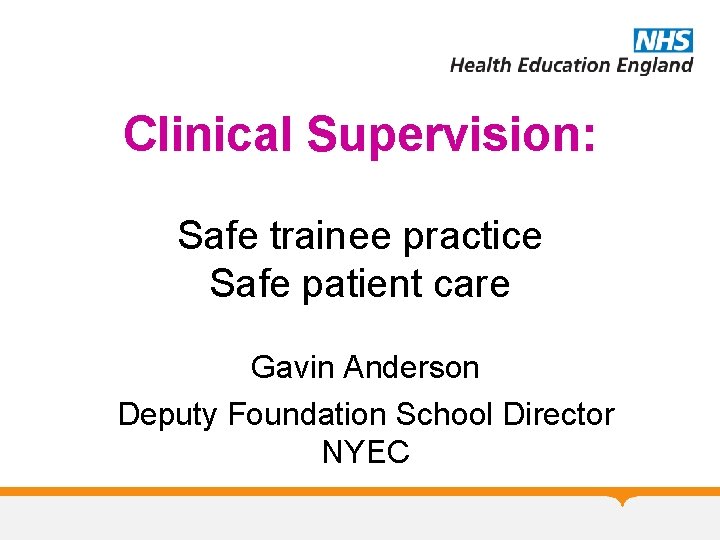 NHS
Health Education England

Clinical Supervision:

Safe trainee practice
Safe patient care

Gavin Anderson
Deputy Foundation School Director
NYEC